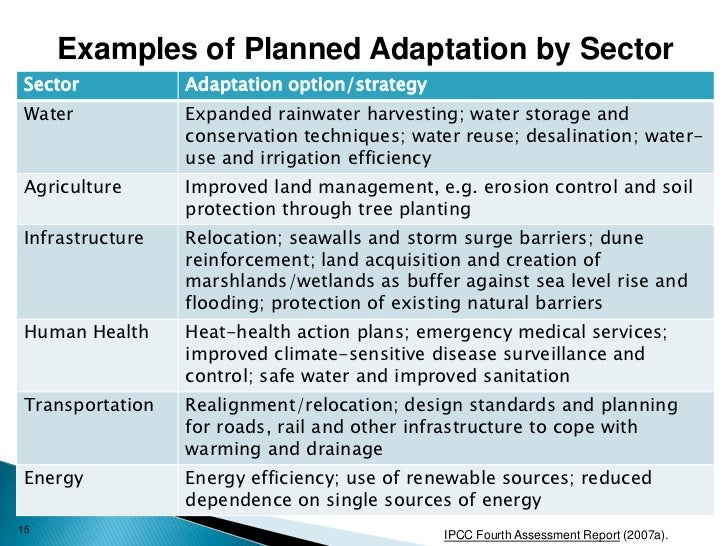 Examples of Planned Adaptation by Sector

| Sector | Adaptation option/strategy |
|---|---|
| Water | Expanded rainwater harvesting; water storage and conservation techniques; water reuse; desalination; water-use and irrigation efficiency |
| Agriculture | Improved land management, e.g. erosion control and soil protection through tree planting |
| Infrastructure | Relocation; seawalls and storm surge barriers; dune reinforcement; land acquisition and creation of marshlands/wetlands as buffer against sea level rise and flooding; protection of existing natural barriers |
| Human Health | Heat-health action plans; emergency medical services; improved climate-sensitive disease surveillance and control; safe water and improved sanitation |
| Transportation | Realignment/relocation; design standards and planning for roads, rail and other infrastructure to cope with warming and drainage |
| Energy | Energy efficiency; use of renewable sources; reduced dependence on single sources of energy |

15

IPCC Fourth Assessment Report (2007a).